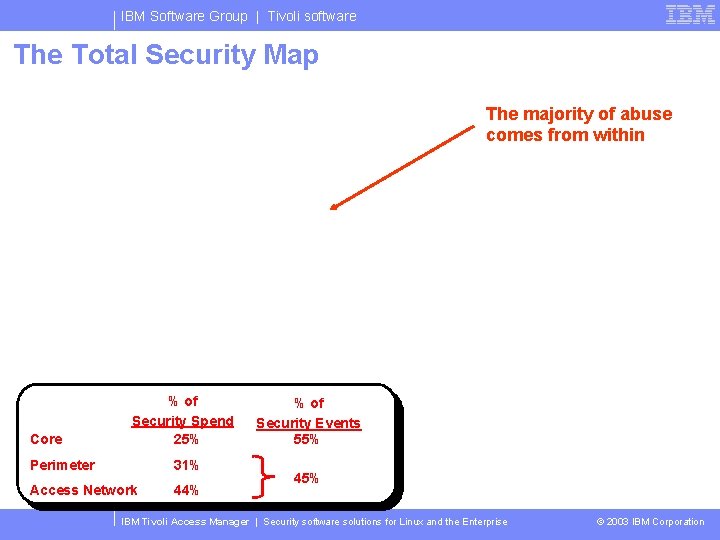 IBM Software Group | Tivoli software

IBM

The Total Security Map

The majority of abuse comes from within

|  | % of Security Spend | % of Security Events |
|---|---|---|
| Core | 25% | 55% |
| Perimeter | 31% | 45% |
| Access Network | 44% |  |

IBM Tivoli Access Manager | Security software solutions for Linux and the Enterprise

© 2003 IBM Corporation